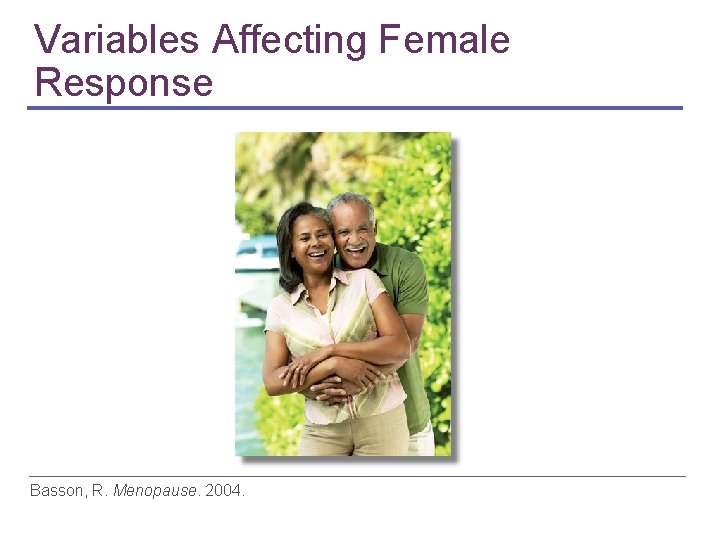 Variables Affecting Female Response

Basson, R. Menopause. 2004.